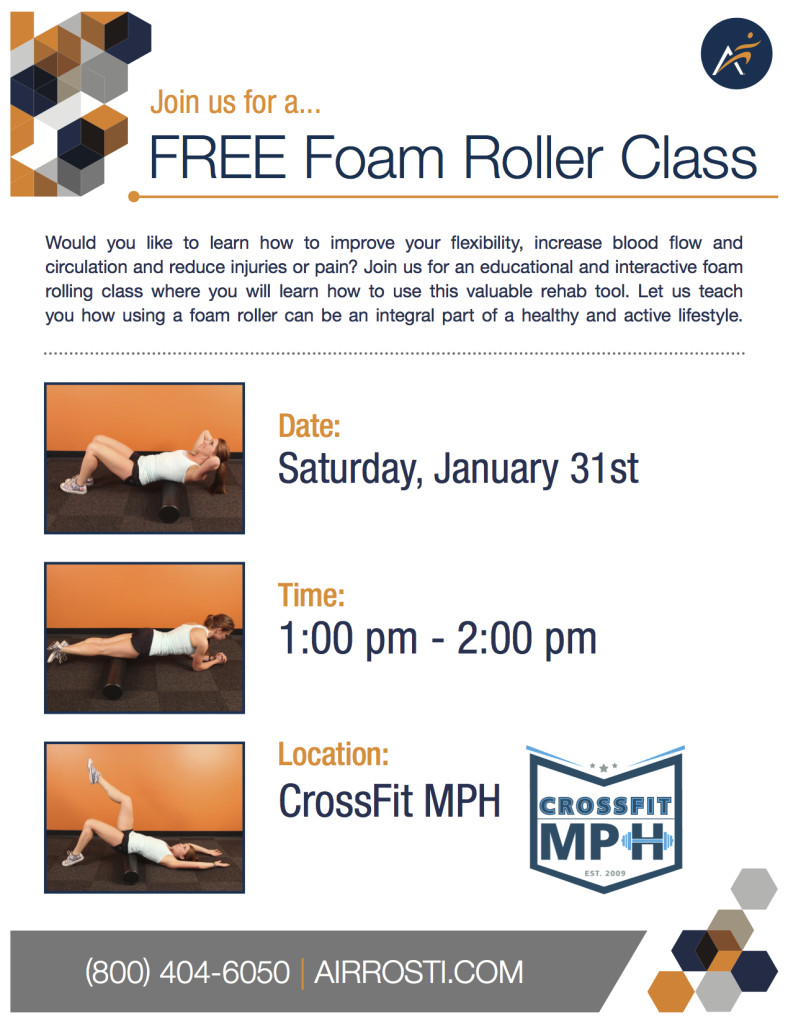 Join us for a...
FREE Foam Roller Class

Would you like to learn how to improve your flexibility, increase blood flow and circulation and reduce injuries or pain? Join us for an educational and interactive foam rolling class where you will learn how to use this valuable rehab tool. Let us teach you how using a foam roller can be an integral part of a healthy and active lifestyle.

Date:
Saturday, January 31st

Time:
1:00 pm - 2:00 pm

Location:
CrossFit MPH

CROSSFIT
MPH
EST. 2009

(800) 404-6050 | AIRROSTI.COM